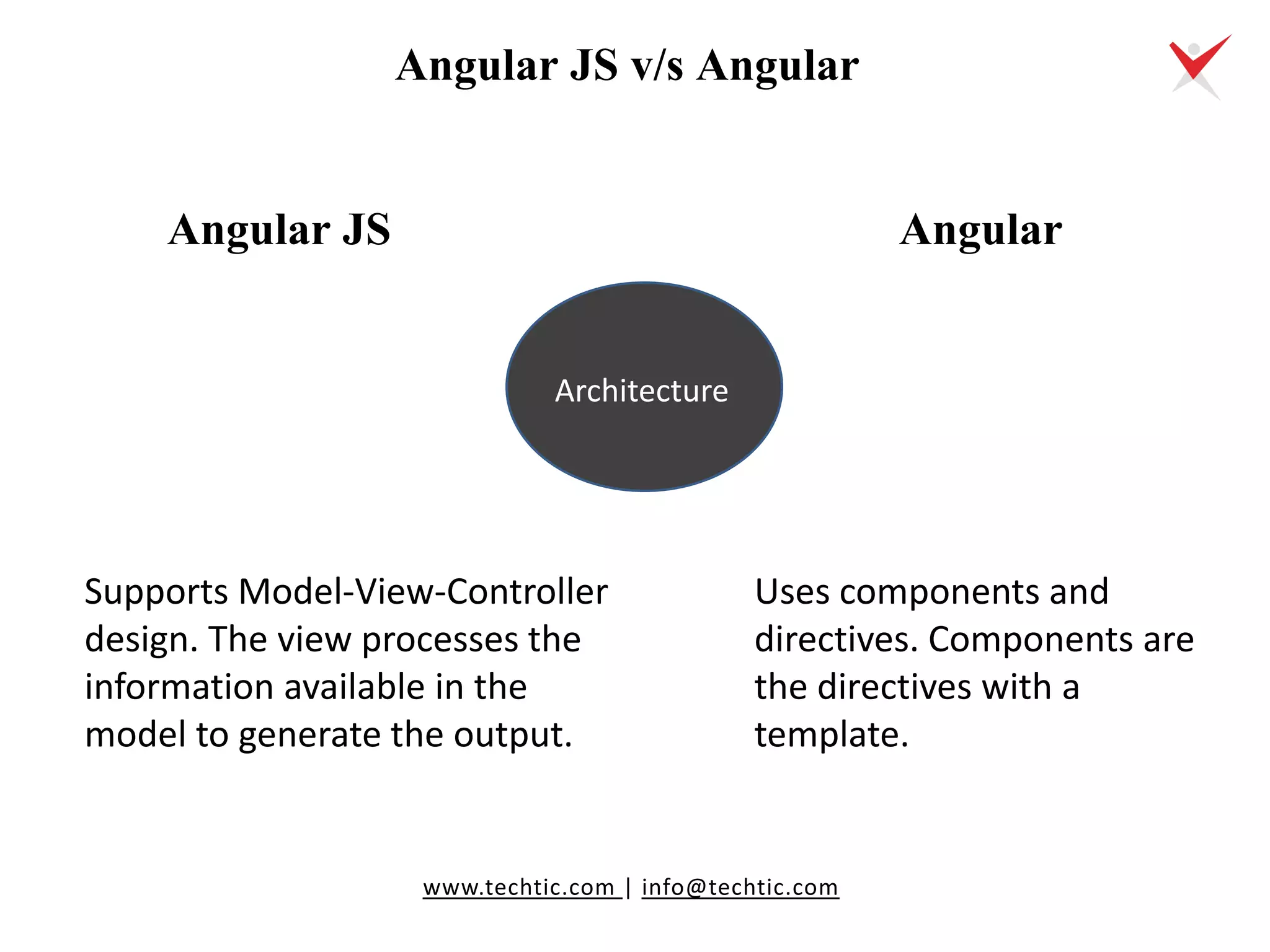 Angular JS v/s Angular

Angular JS

Angular

Architecture

Supports Model-View-Controller design. The view processes the information available in the model to generate the output.

Uses components and directives. Components are the directives with a template.

www.techtic.com | info@techtic.com